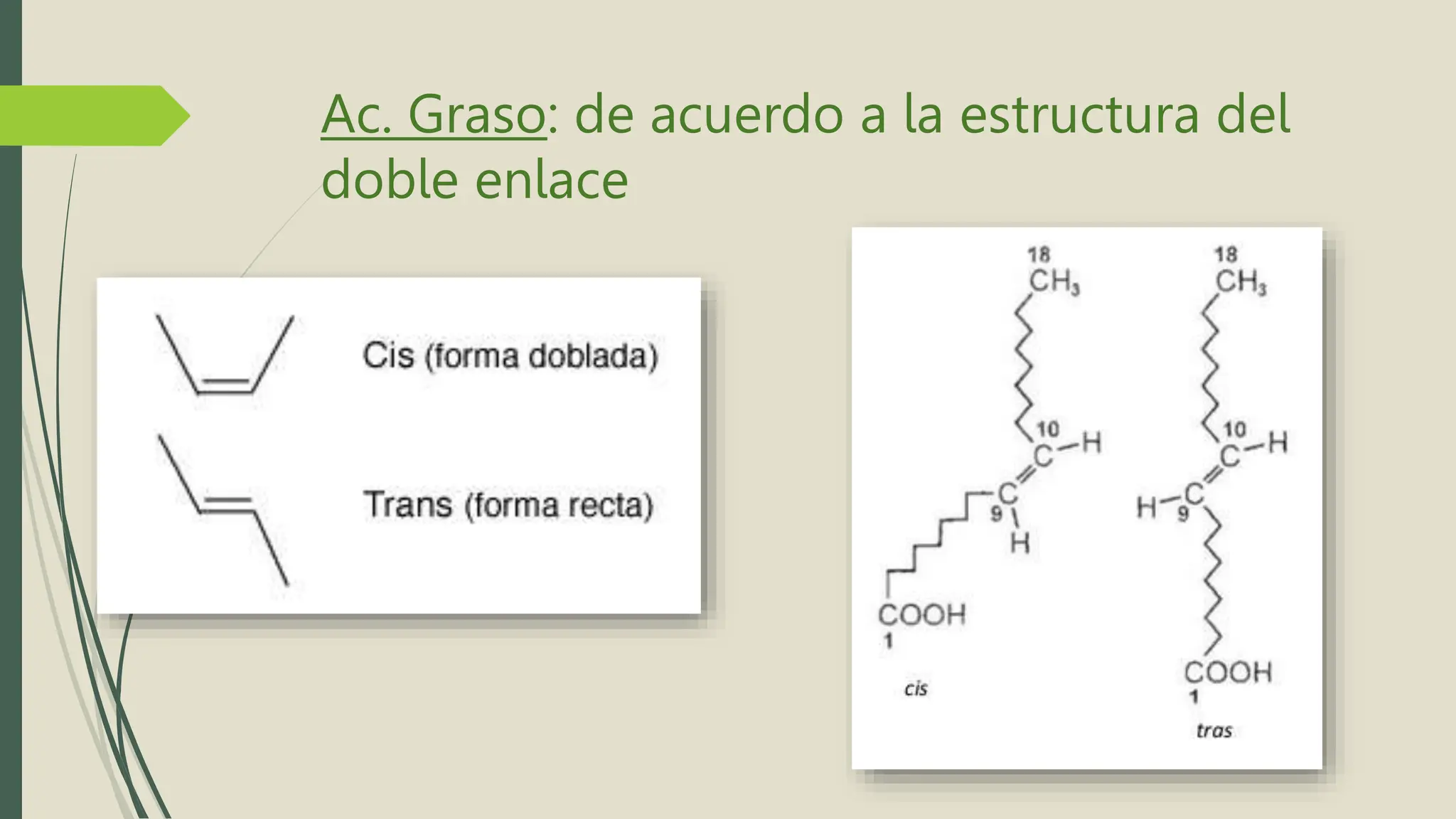 Ac. Graso: de acuerdo a la estructura del doble enlace

Cis (forma doblada)

Trans (forma recta)

18
$CH_3$
10
C—H
C
9
H
COOH
1
cis

18
$CH_3$
10
C—H
H—C
9
COOH
1
tras